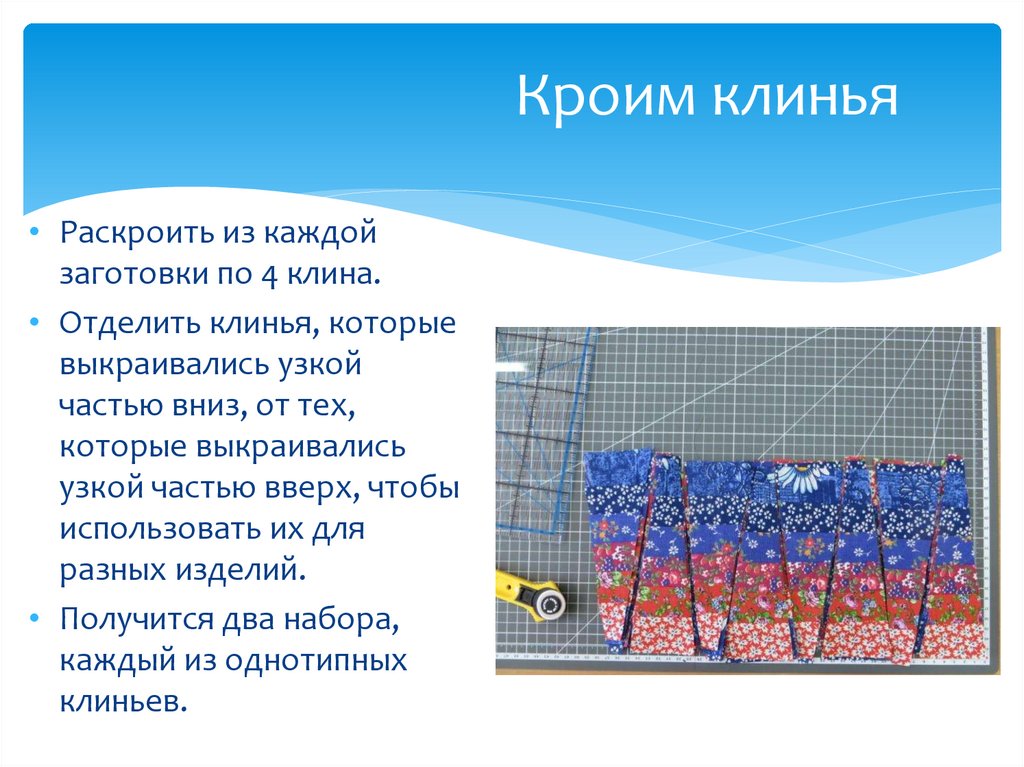 Кроим клинья

• Раскроить из каждой заготовки по 4 клина.

• Отделить клинья, которые выкраивались узкой частью вниз, от тех, которые выкраивались узкой частью вверх, чтобы использовать их для разных изделий.

• Получится два набора, каждый из однотипных клиньев.